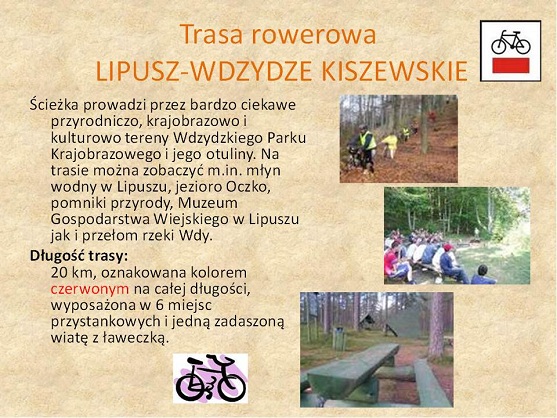 Trasa rowerowa
LIPUSZ-WDZYDZE KISZEWSKIE

Ścieżka prowadzi przez bardzo ciekawe przyrodniczo, krajobrazowo i kulturowo tereny Wdzydzkiego Parku Krajobrazowego i jego otuliny. Na trasie można zobaczyć m.in. młyn wodny w Lipuszu, jezioro Oczko, pomniki przyrody, Muzeum Gospodarstwa Wiejskiego w Lipuszu jak i przełom rzeki Wdy.

Długość trasy:
20 km, oznakowana kolorem czerwonym na całej długości, wyposażona w 6 miejsc przystankowych i jedną zadaszoną wiatę z ławeczką.